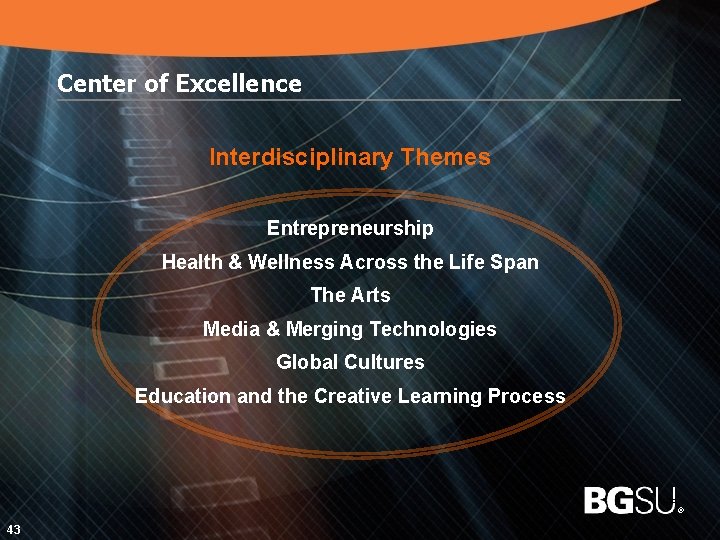 Center of Excellence

Interdisciplinary Themes

Entrepreneurship

Health & Wellness Across the Life Span

The Arts

Media & Merging Technologies

Global Cultures

Education and the Creative Learning Process

BGSU®

43